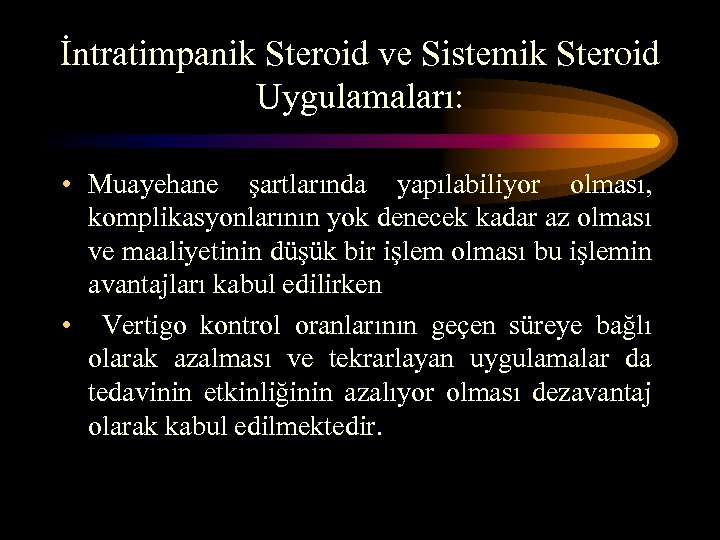 İntratimpanik Steroid ve Sistemik Steroid Uygulamaları:

• Muayehane şartlarında yapılabiliyor olması, komplikasyonlarının yok denecek kadar az olması ve maaliyetinin düşük bir işlem olması bu işlemin avantajları kabul edilirken

• Vertigo kontrol oranlarının geçen süreye bağlı olarak azalması ve tekrarlayan uygulamalar da tedavinin etkinliğinin azalıyor olması dezavantaj olarak kabul edilmektedir.